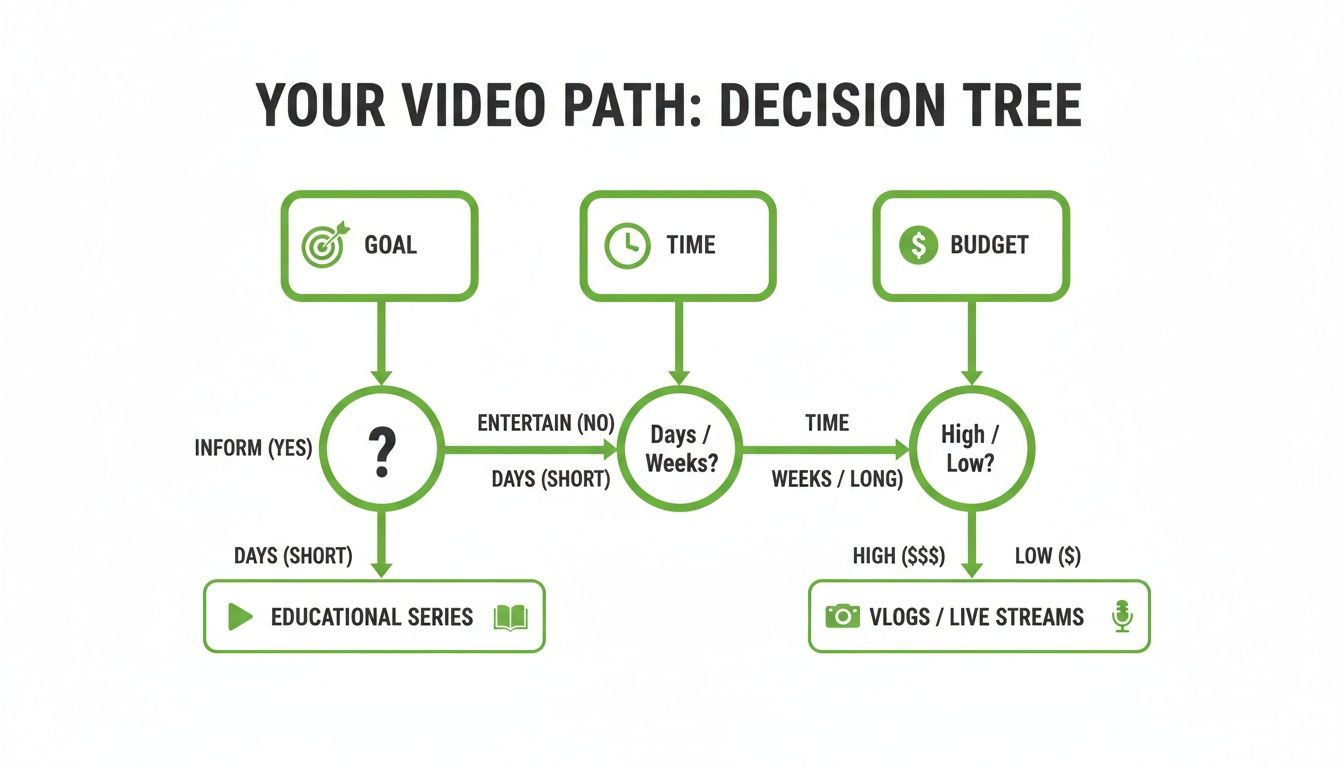 YOUR VIDEO PATH: DECISION TREE

GOAL

TIME

BUDGET

INFORM (YES)

?

ENTERTAIN (NO)

DAYS (SHORT)

Days / Weeks?

TIME

WEEKS / LONG)

High / Low?

DAYS (SHORT)

HIGH ($$$)

LOW ($)

EDUCATIONAL SERIES

VLOGS / LIVE STREAMS